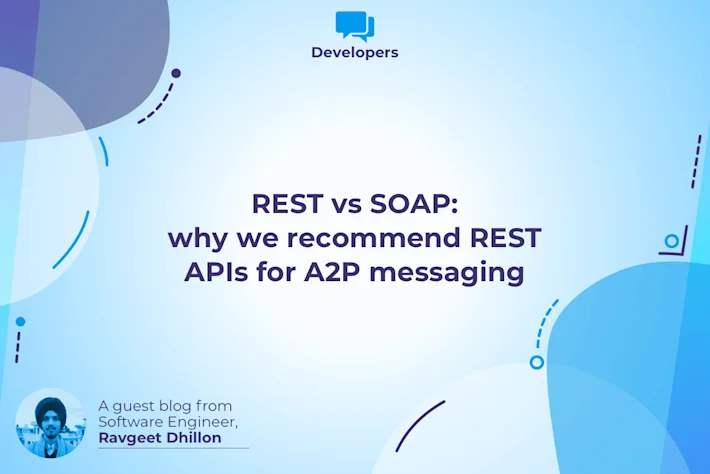 Developers

REST vs SOAP: why we recommend REST APIs for A2P messaging

A guest blog from Software Engineer, Ravgeet Dhillon